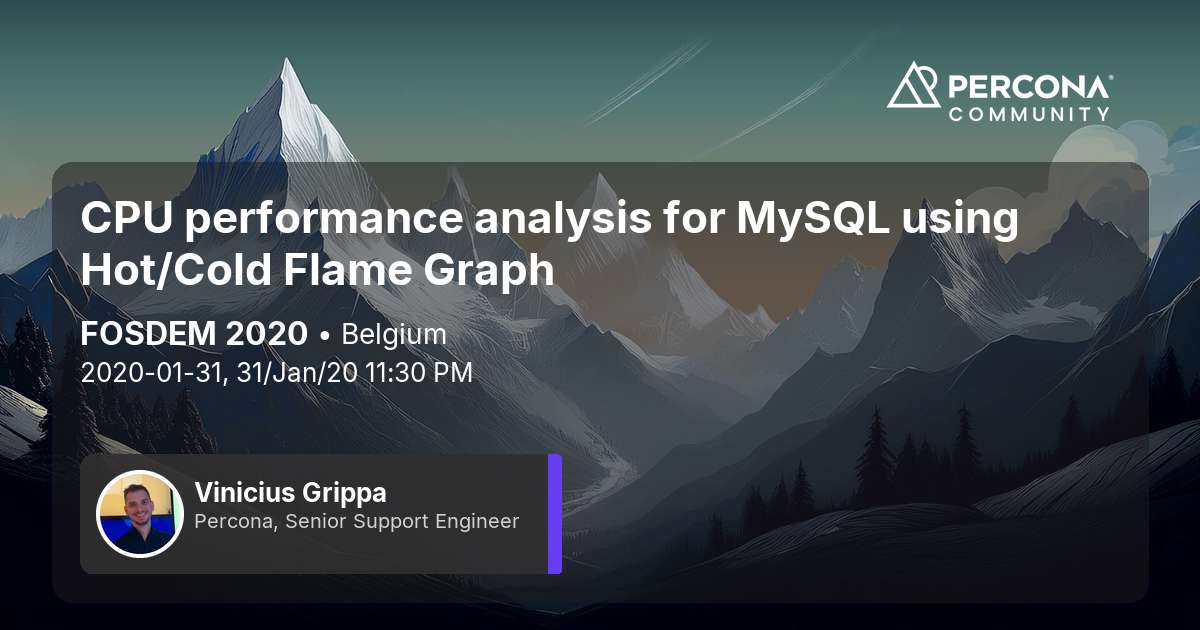 PERCONA
COMMUNITY

CPU performance analysis for MySQL using Hot/Cold Flame Graph

FOSDEM 2020 • Belgium
2020-01-31, 31/Jan/20 11:30 PM

Vinicius Grippa
Percona, Senior Support Engineer